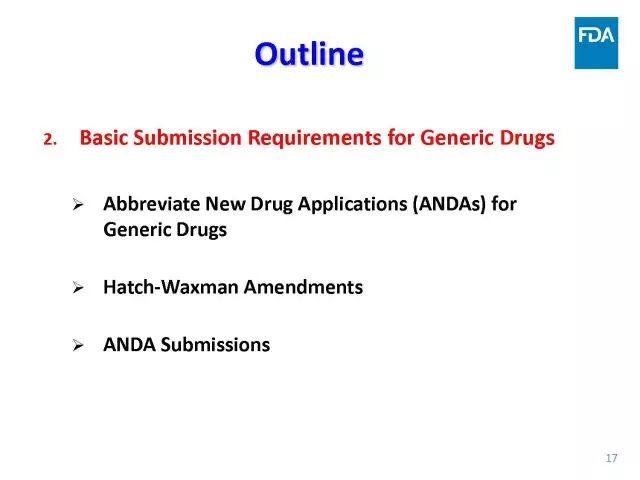 Outline

FDA

2. Basic Submission Requirements for Generic Drugs

➢ Abbreviate New Drug Applications (ANDAs) for Generic Drugs

➢ Hatch-Waxman Amendments

➢ ANDA Submissions

17